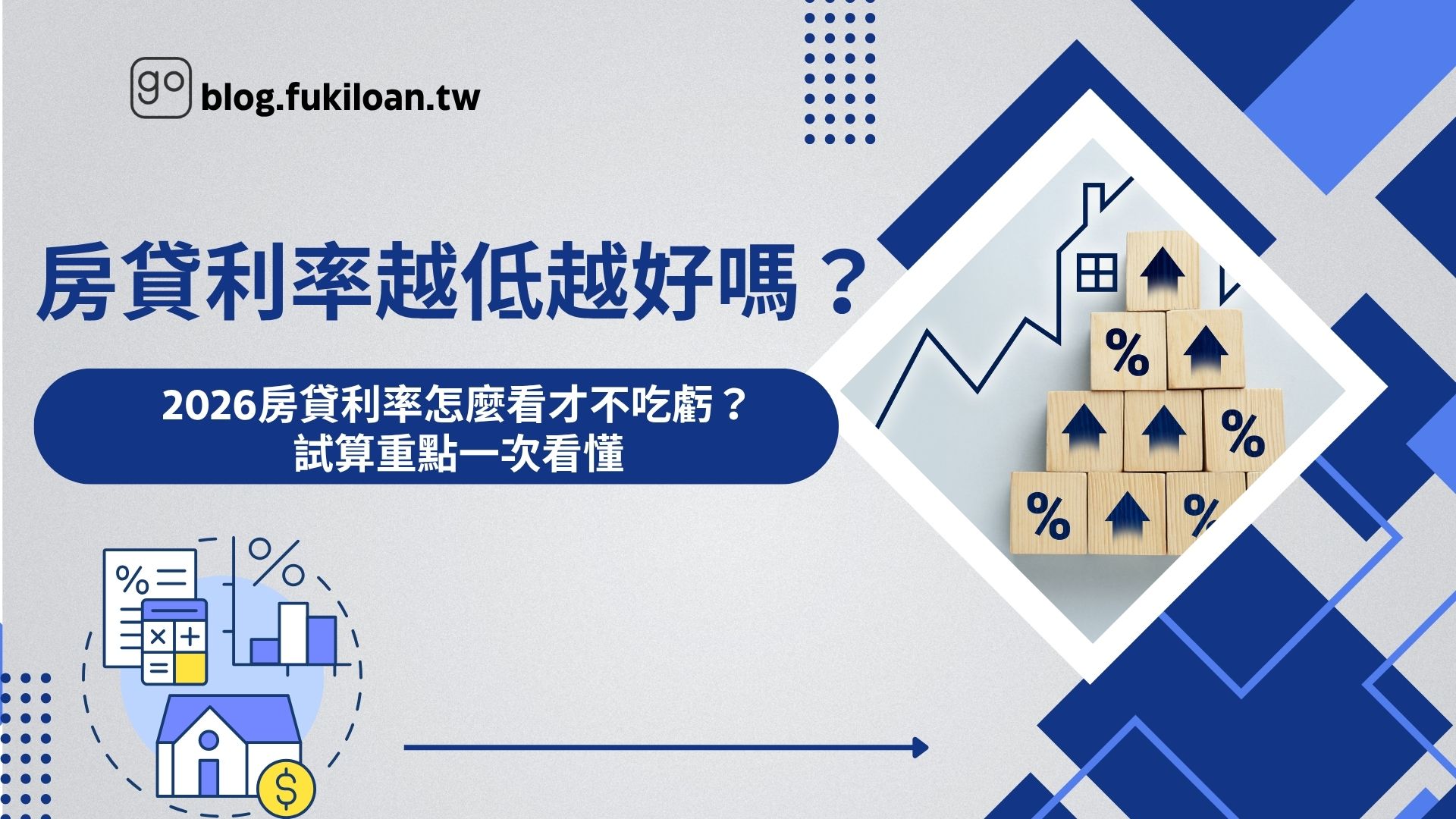 go blog.fukiloan.tw

房貸利率越低越好嗎？

2026房貸利率怎麼看才不吃虧？
試算重點一次看懂